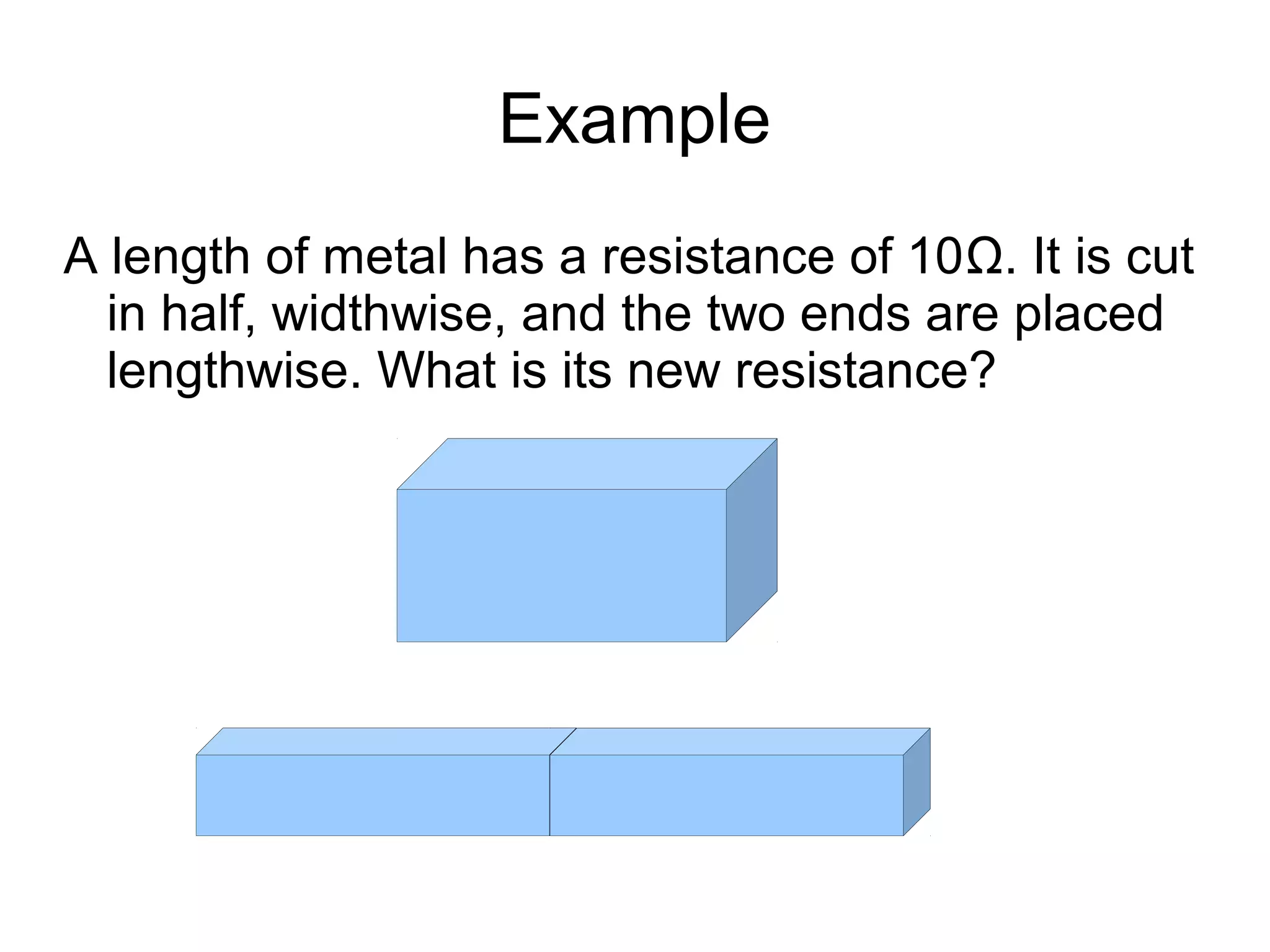 Example

A length of metal has a resistance of 10Ω. It is cut in half, widthwise, and the two ends are placed lengthwise. What is its new resistance?